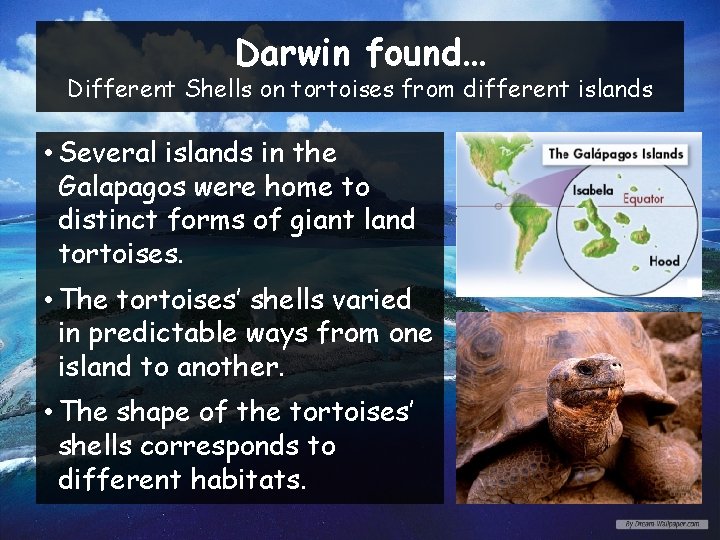 Darwin found…
Different Shells on tortoises from different islands

• Several islands in the Galapagos were home to distinct forms of giant land tortoises.

• The tortoises' shells varied in predictable ways from one island to another.

• The shape of the tortoises' shells corresponds to different habitats.

The Galápagos Islands
Isabela
Equator
Hood

By Dream Wallpaper.com